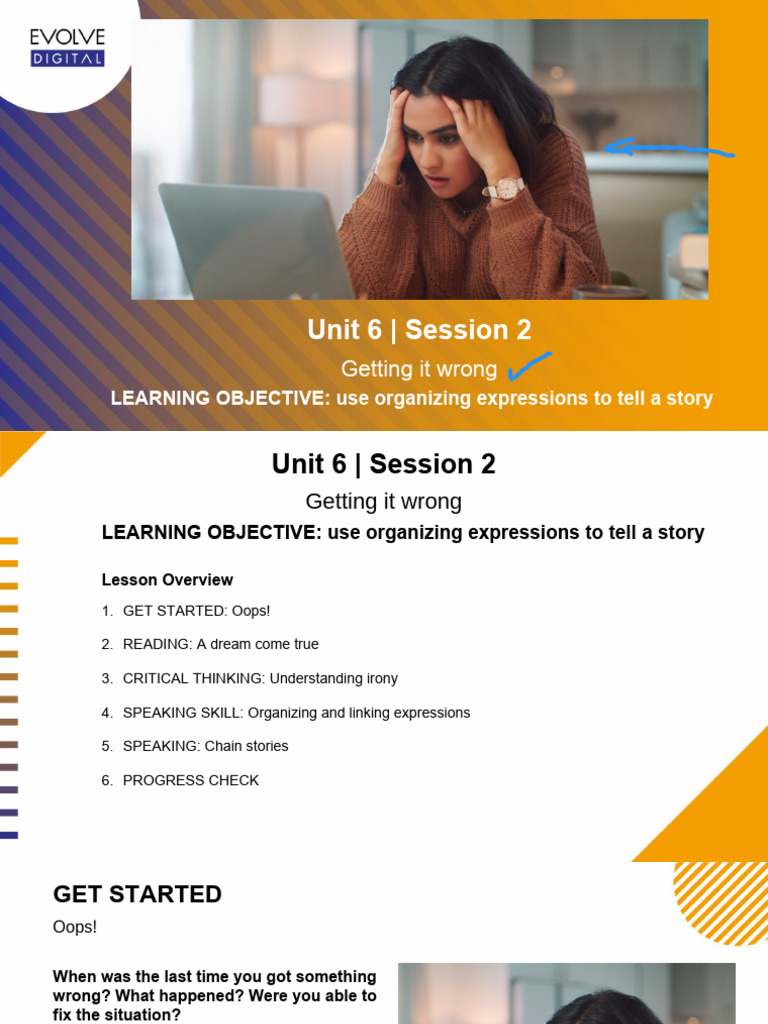 EVOLVE
DIGITAL

Unit 6 | Session 2

Getting it wrong

LEARNING OBJECTIVE: use organizing expressions to tell a story

Unit 6 | Session 2

Getting it wrong

LEARNING OBJECTIVE: use organizing expressions to tell a story

Lesson Overview

1. GET STARTED: Oops!
2. READING: A dream come true
3. CRITICAL THINKING: Understanding irony
4. SPEAKING SKILL: Organizing and linking expressions
5. SPEAKING: Chain stories
6. PROGRESS CHECK

GET STARTED

Oops!

When was the last time you got something wrong? What happened? Were you able to fix the situation?